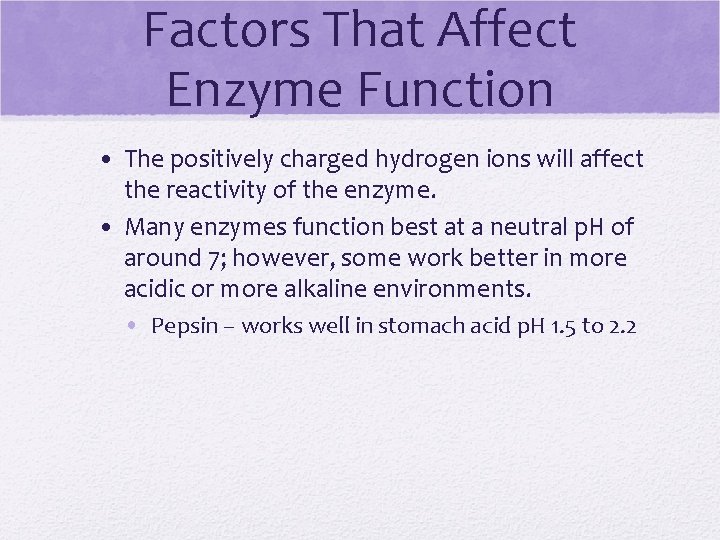 Factors That Affect Enzyme Function

• The positively charged hydrogen ions will affect the reactivity of the enzyme.

• Many enzymes function best at a neutral pH of around 7; however, some work better in more acidic or more alkaline environments.

• Pepsin – works well in stomach acid pH 1.5 to 2.2